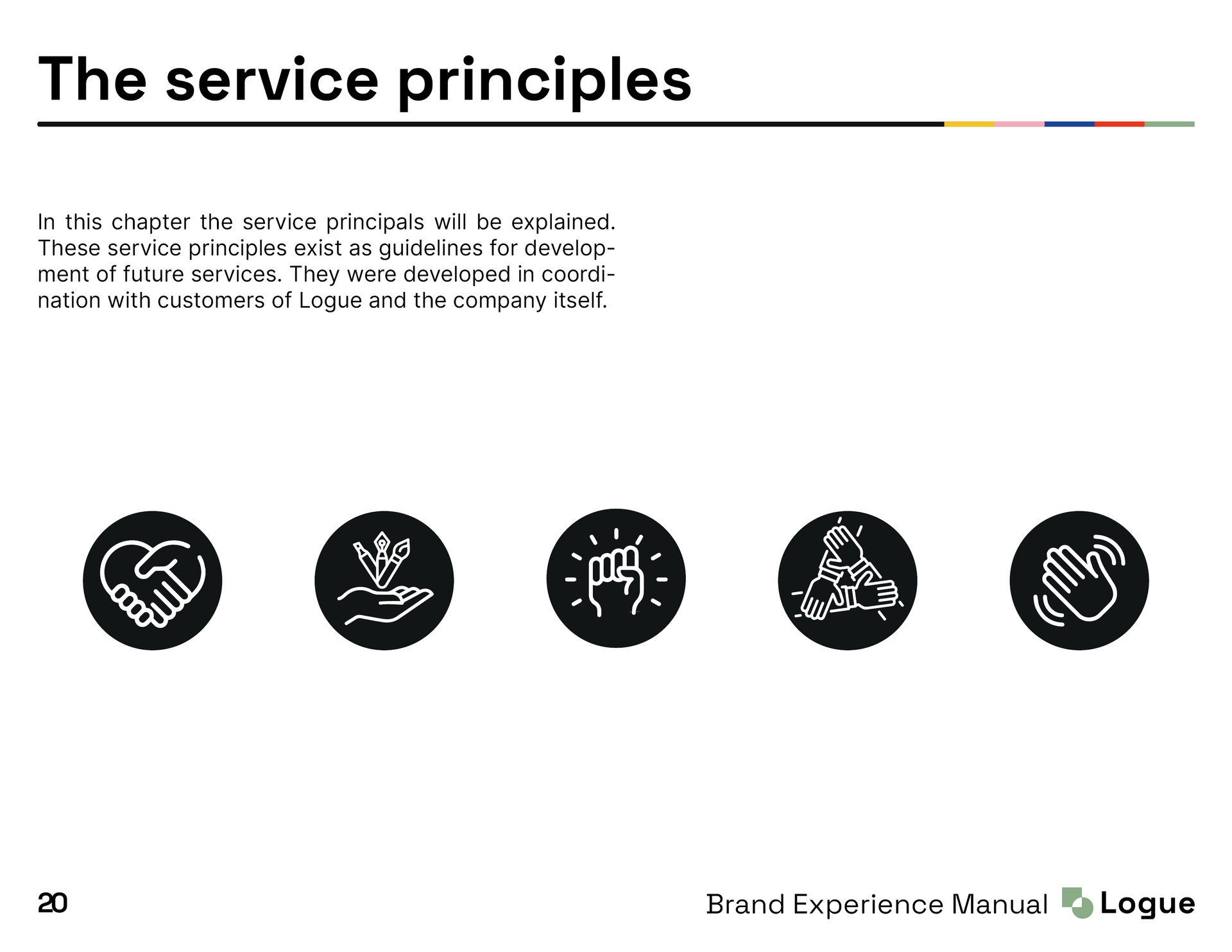 The service principles

In this chapter the service principals will be explained. These service principles exist as guidelines for development of future services. They were developed in coordination with customers of Logue and the company itself.

20

Brand Experience Manual Logue